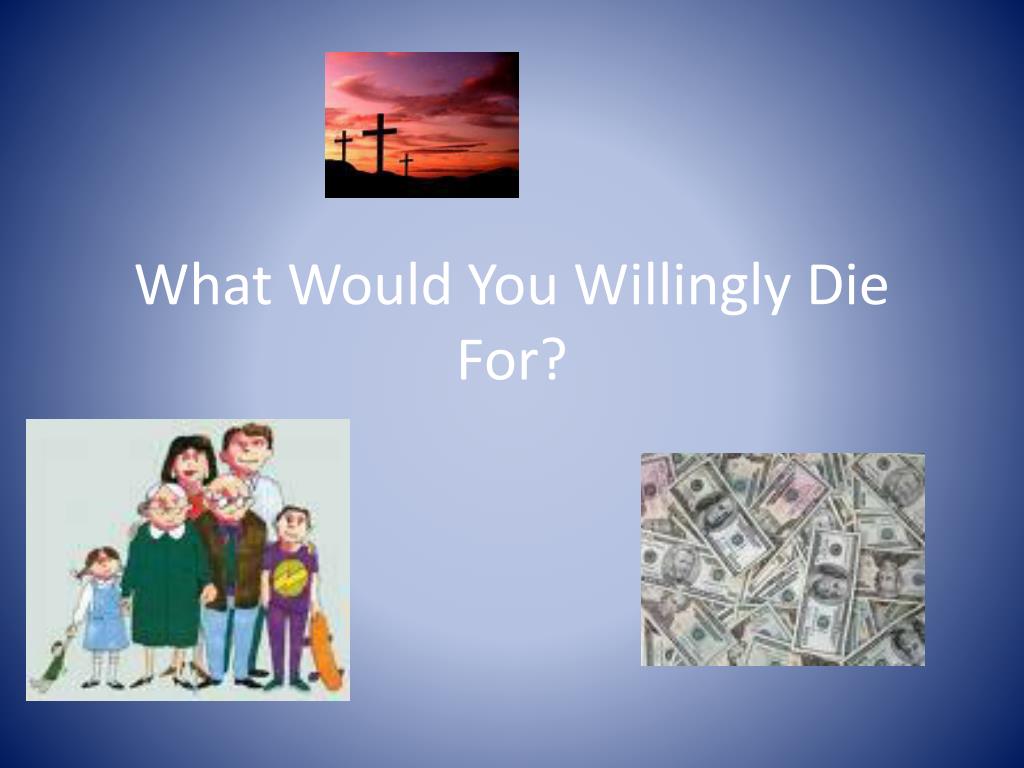 What Would You Willingly Die For?